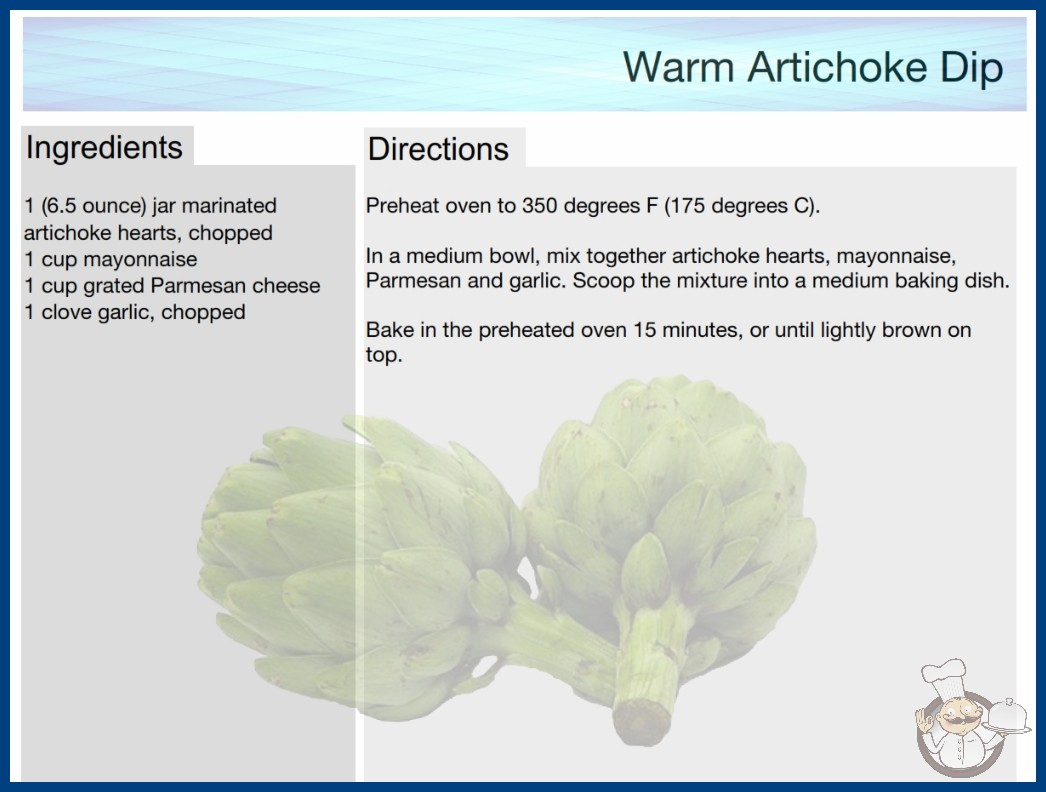 Warm Artichoke Dip

Ingredients

1 (6.5 ounce) jar marinated artichoke hearts, chopped
1 cup mayonnaise
1 cup grated Parmesan cheese
1 clove garlic, chopped

Directions

Preheat oven to 350 degrees F (175 degrees C).

In a medium bowl, mix together artichoke hearts, mayonnaise, Parmesan and garlic. Scoop the mixture into a medium baking dish.

Bake in the preheated oven 15 minutes, or until lightly brown on top.